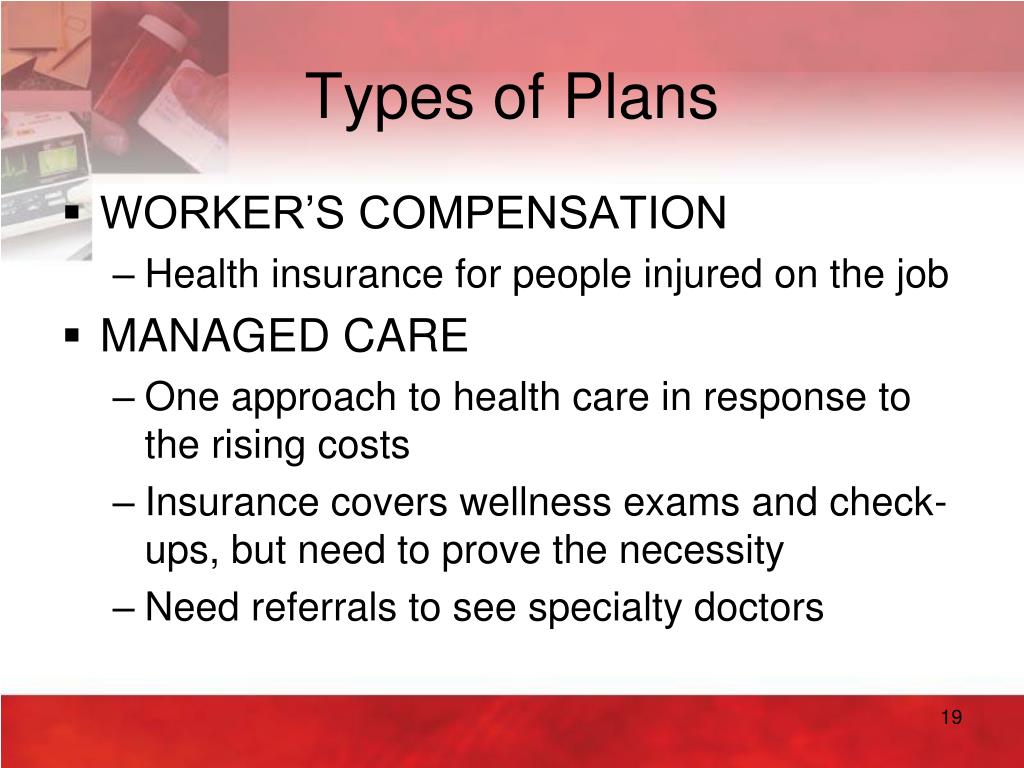 Types of Plans

▪ WORKER'S COMPENSATION
– Health insurance for people injured on the job

▪ MANAGED CARE
– One approach to health care in response to the rising costs
– Insurance covers wellness exams and check-ups, but need to prove the necessity
– Need referrals to see specialty doctors

19